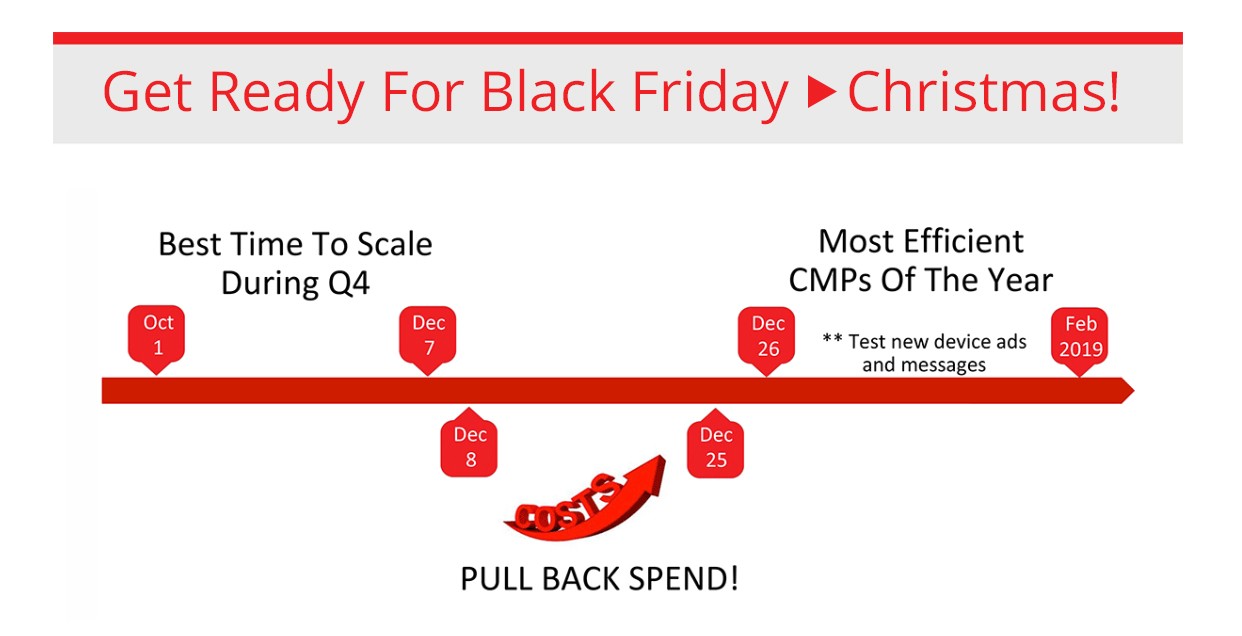 Get Ready For Black Friday ▶ Christmas!

Best Time To Scale During Q4

Most Efficient CMPs Of The Year

Oct 1

Dec 7

Dec 26

** Test new device ads and messages

Feb 2019

Dec 8

Dec 25

COSTS

PULL BACK SPEND!